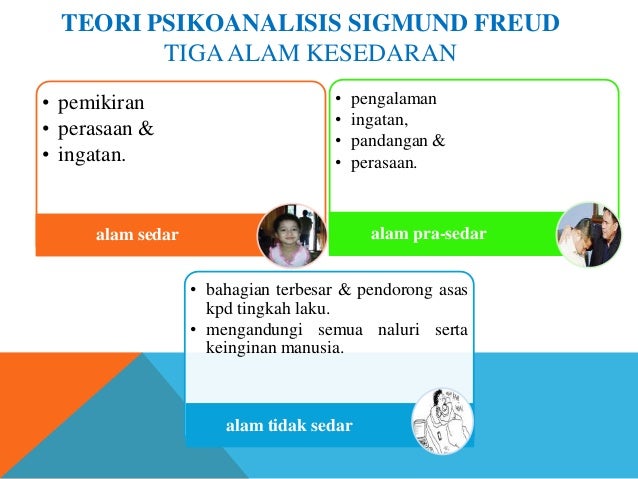 TEORI PSIKOANALISIS SIGMUND FREUD
TIGA ALAM KESEDARAN

• pemikiran
• perasaan &
• ingatan.

alam sedar

• pengalaman
• ingatan,
• pandangan &
• perasaan.

alam pra-sedar

• bahagian terbesar & pendorong asas kpd tingkah laku.
• mengandungi semua naluri serta keinginan manusia.

alam tidak sedar